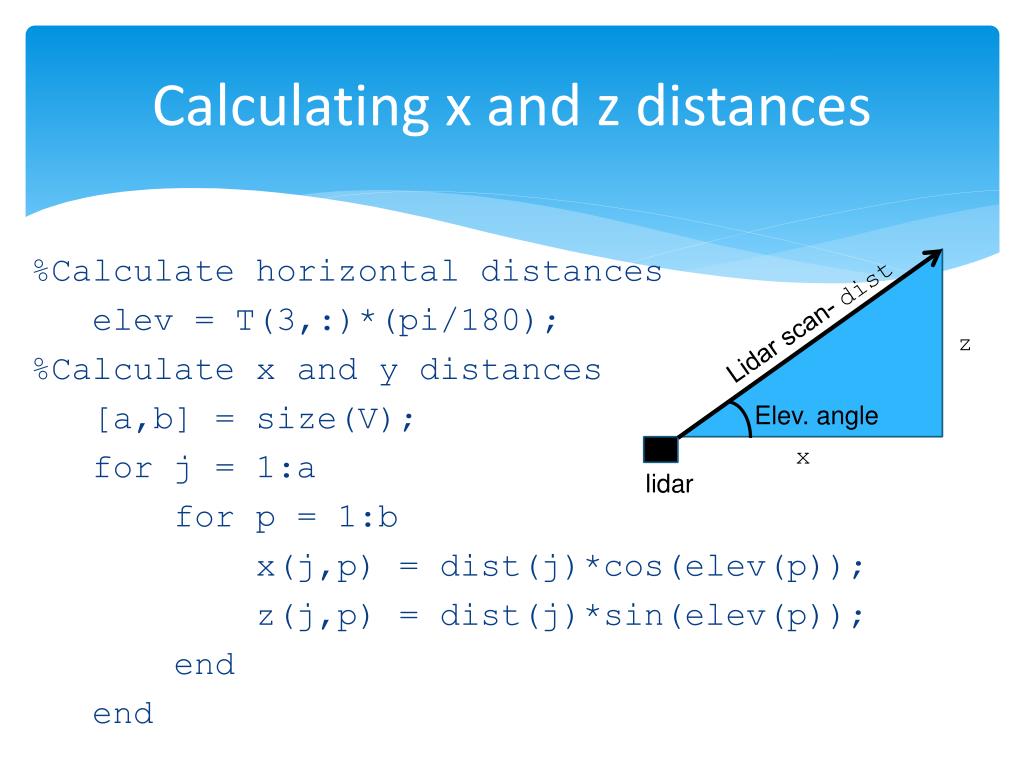 Calculating x and z distances

%Calculate horizontal distances
elev = T(3,:)*(pi/180);
%Calculate x and y distances
[a,b] = size(V);
for j = 1:a
for p = 1:b
x(j,p) = dist(j)*cos(elev(p));
z(j,p) = dist(j)*sin(elev(p));
end
end

Lidar scan- dist
z
Elev. angle
x
lidar